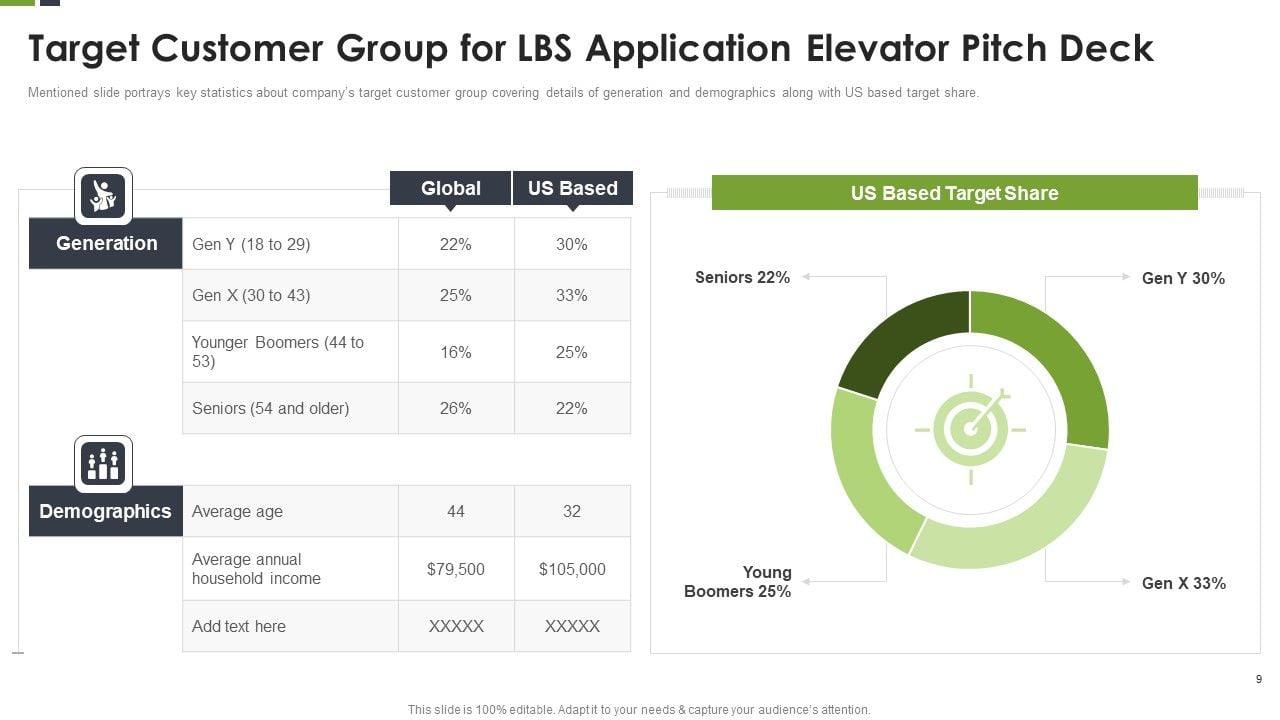 Target Customer Group for LBS Application Elevator Pitch Deck

Mentioned slide portrays key statistics about company's target customer group covering details of generation and demographics along with US based target share.

| | | Global | US Based |
|---|---|---|---|
| Generation | Gen Y (18 to 29) | 22% | 30% |
| | Gen X (30 to 43) | 25% | 33% |
| | Younger Boomers (44 to 53) | 16% | 25% |
| | Seniors (54 and older) | 26% | 22% |
| Demographics | Average age | 44 | 32 |
| | Average annual household income | $79,500 | $105,000 |
| | Add text here | XXXXX | XXXXX |

US Based Target Share

Seniors 22%

Gen Y 30%

Young Boomers 25%

Gen X 33%

9

This slide is 100% editable. Adapt it to your needs & capture your audience's attention.